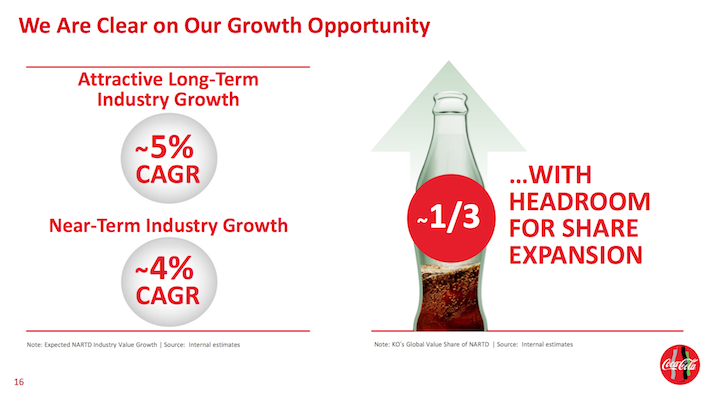 We Are Clear on Our Growth Opportunity

Attractive Long-Term Industry Growth

~5% CAGR

Near-Term Industry Growth

~4% CAGR

Note: Expected NARTD Industry Value Growth | Source: Internal estimates

~1/3

...WITH HEADROOM FOR SHARE EXPANSION

Note: KO's Global Value Share of NARTD | Source: Internal estimates

Coca-Cola

16